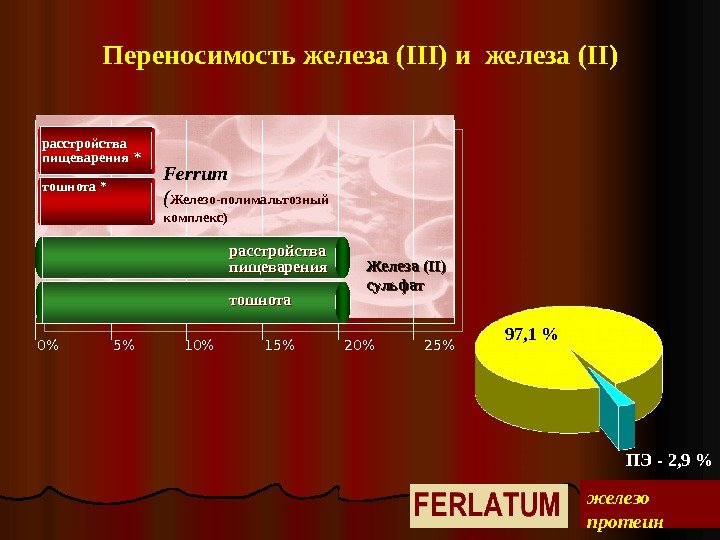 Переносимость железа (III) и железа (II)

расстройства пищеварения *

тошнота *

Ferrum
(Железо-полимальтозный комплекс)

расстройства пищеварения

тошнота

Железа (II) сульфат

0%
5%
10%
15%
20%
25%

97,1 %

ПЭ - 2,9 %

FERLATUM

железо протеин